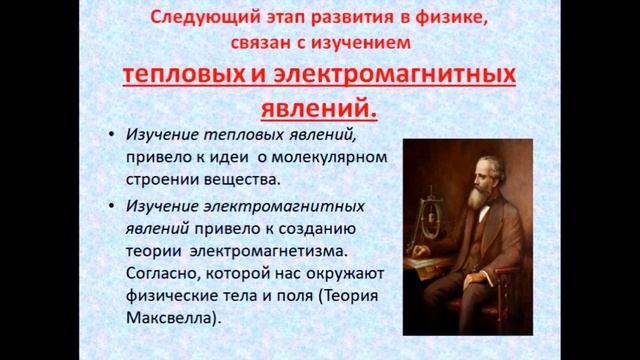 Следующий этап развития в физике, связан с изучением

тепловых и электромагнитных явлений.

• Изучение тепловых явлений, привело к идеи о молекулярном строении вещества.

• Изучение электромагнитных явлений привело к созданию теории электромагнетизма. Согласно, которой нас окружают физические тела и поля (Теория Максвелла).